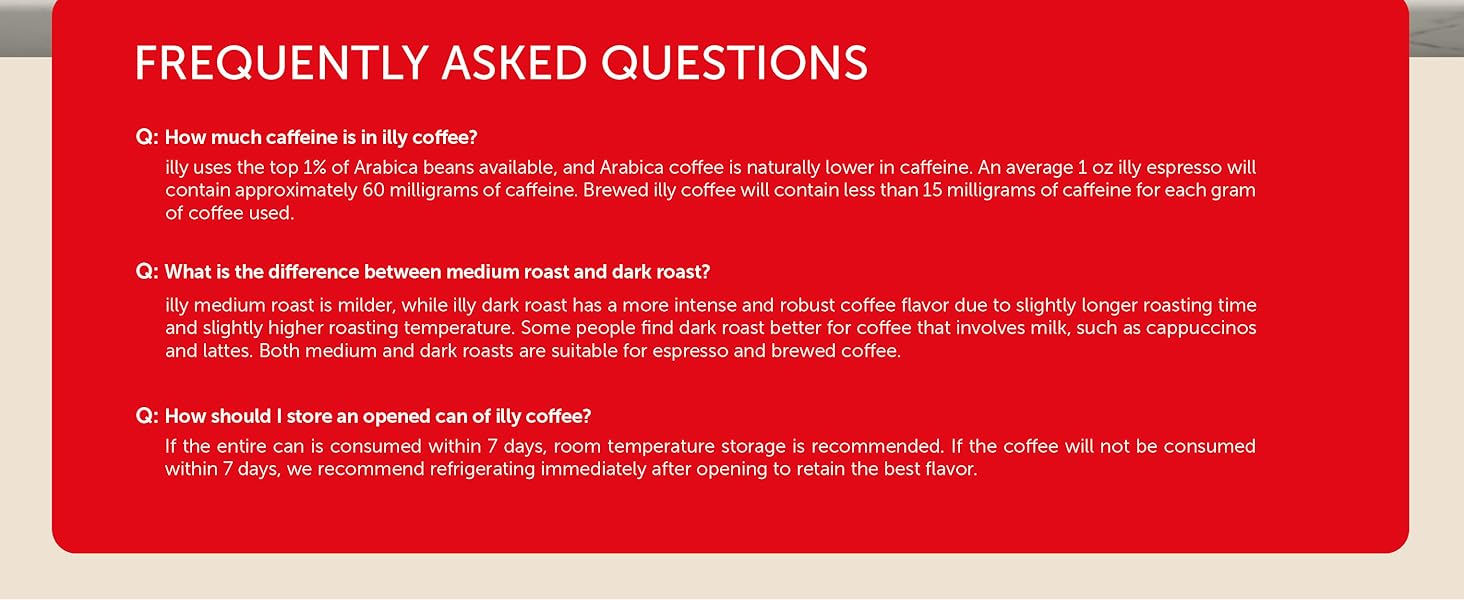 FREQUENTLY ASKED QUESTIONS

Q: How much caffeine is in illy coffee?

illy uses the top 1% of Arabica beans available, and Arabica coffee is naturally lower in caffeine. An average 1 oz illy espresso will contain approximately 60 milligrams of caffeine. Brewed illy coffee will contain less than 15 milligrams of caffeine for each gram of coffee used.

Q: What is the difference between medium roast and dark roast?

illy medium roast is milder, while illy dark roast has a more intense and robust coffee flavor due to slightly longer roasting time and slightly higher roasting temperature. Some people find dark roast better for coffee that involves milk, such as cappuccinos and lattes. Both medium and dark roasts are suitable for espresso and brewed coffee.

Q: How should I store an opened can of illy coffee?

If the entire can is consumed within 7 days, room temperature storage is recommended. If the coffee will not be consumed within 7 days, we recommend refrigerating immediately after opening to retain the best flavor.